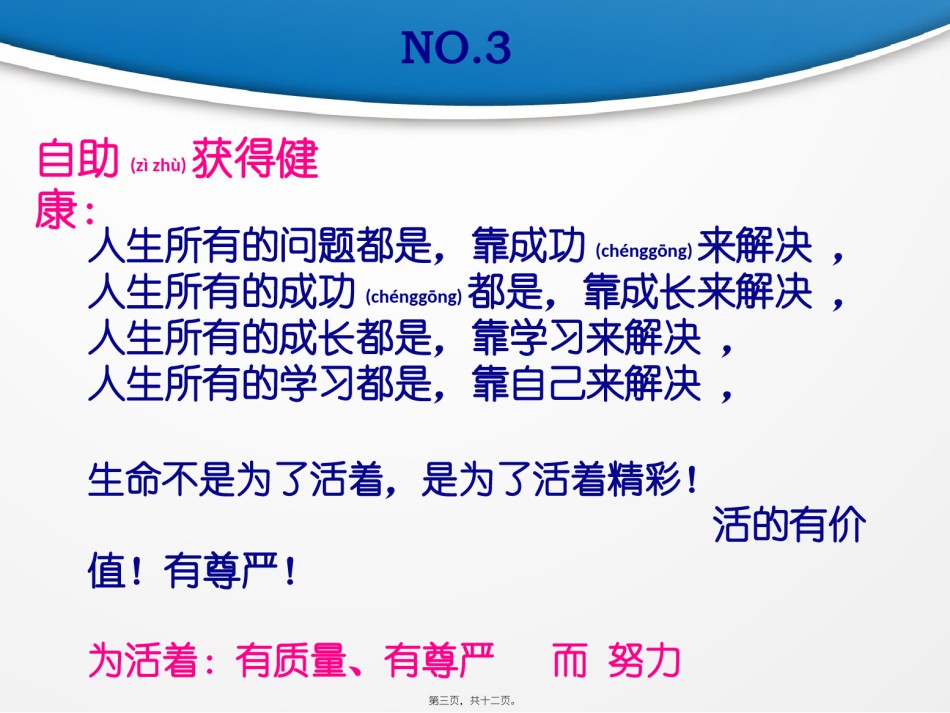 NO.3

自助 (zì zhù) 获得健康：

人生所有的问题都是，靠成功 (chénggōng) 来解决 ，
人生所有的成功 (chénggōng) 都是，靠成长来解决 ，
人生所有的成长都是，靠学习来解决 ，
人生所有的学习都是，靠自己来解决 ，

生命不是为了活着，是为了活着精彩！
活的有价值！有尊严！

为活着：有质量、有尊严 而 努力

第三页，共十二页。